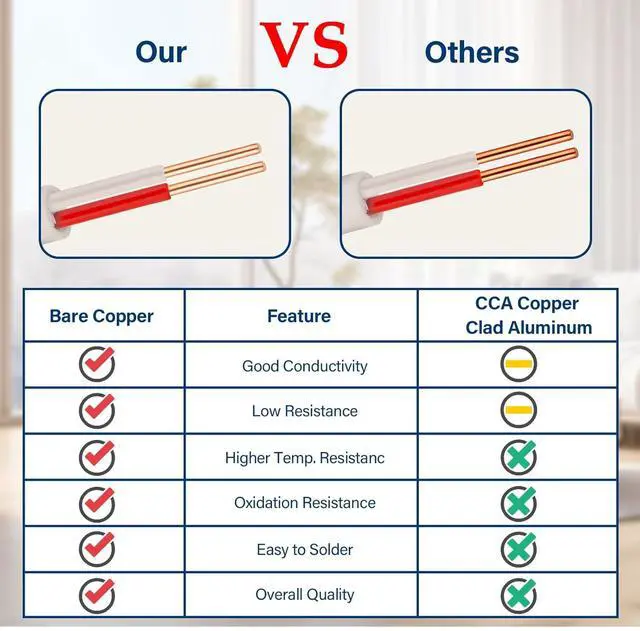 Our VS Others

| Bare Copper | Feature | CCA Copper Clad Aluminum |
|---|---|---|
| | Good Conductivity | |
| | Low Resistance | |
| | Higher Temp. Resistanc | |
| | Oxidation Resistance | |
| | Easy to Solder | |
| | Overall Quality | |